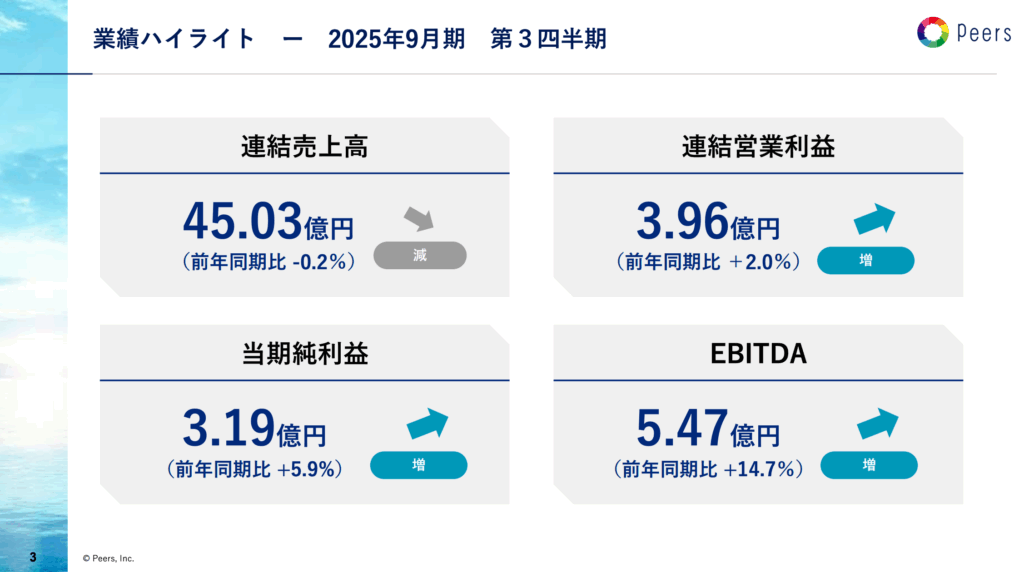 業績ハイライト　ー　2025年9月期　第３四半期

Peers

連結売上高

45.03億円
（前年同期比 -0.2%）

減

連結営業利益

3.96億円
（前年同期比 ＋2.0%）

増

当期純利益

3.19億円
（前年同期比 +5.9%）

増

EBITDA

5.47億円
（前年同期比 +14.7%）

増

3

© Peers, Inc.